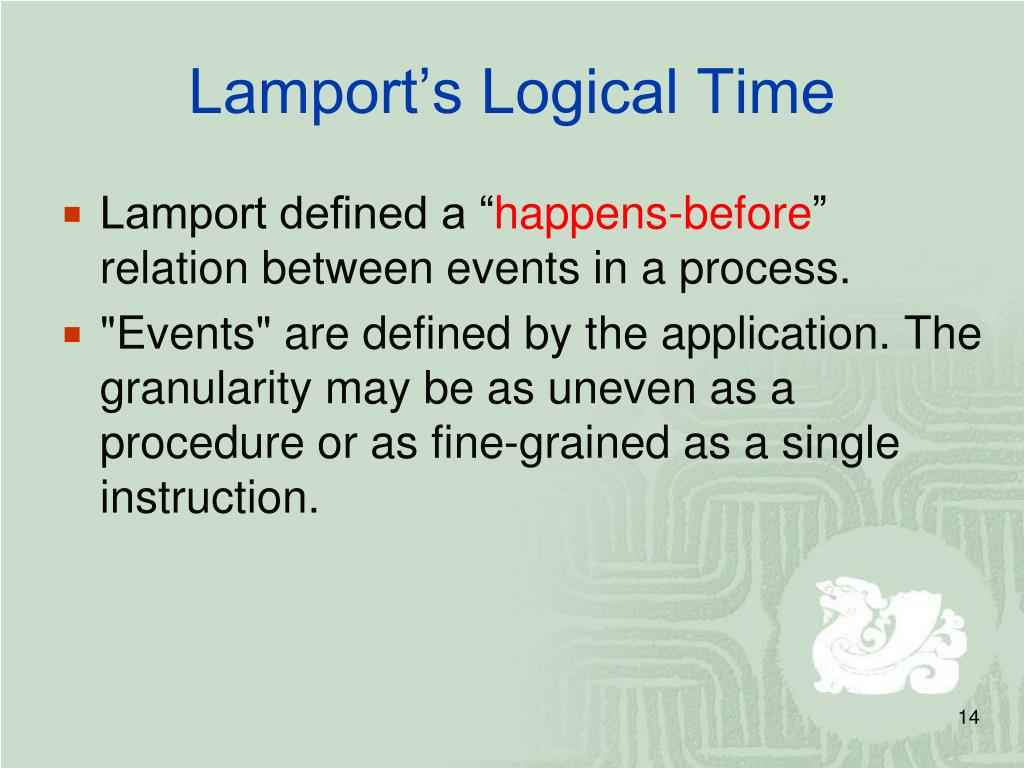 Lamport’s Logical Time

Lamport defined a “happens-before” relation between events in a process.

"Events" are defined by the application. The granularity may be as uneven as a procedure or as fine-grained as a single instruction.

14